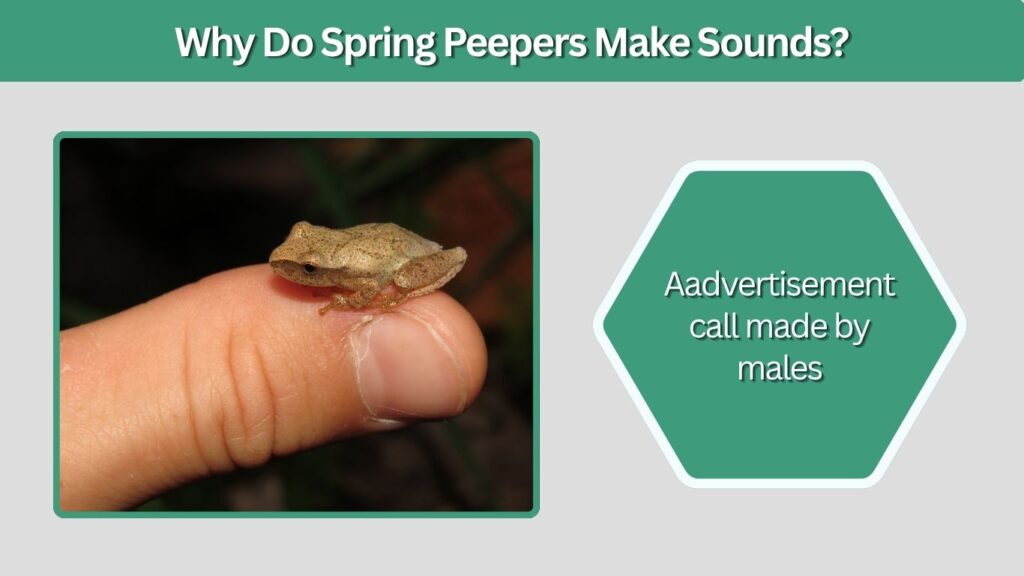 Why Do Spring Peepers Make Sounds?

Aadvertisement call made by males